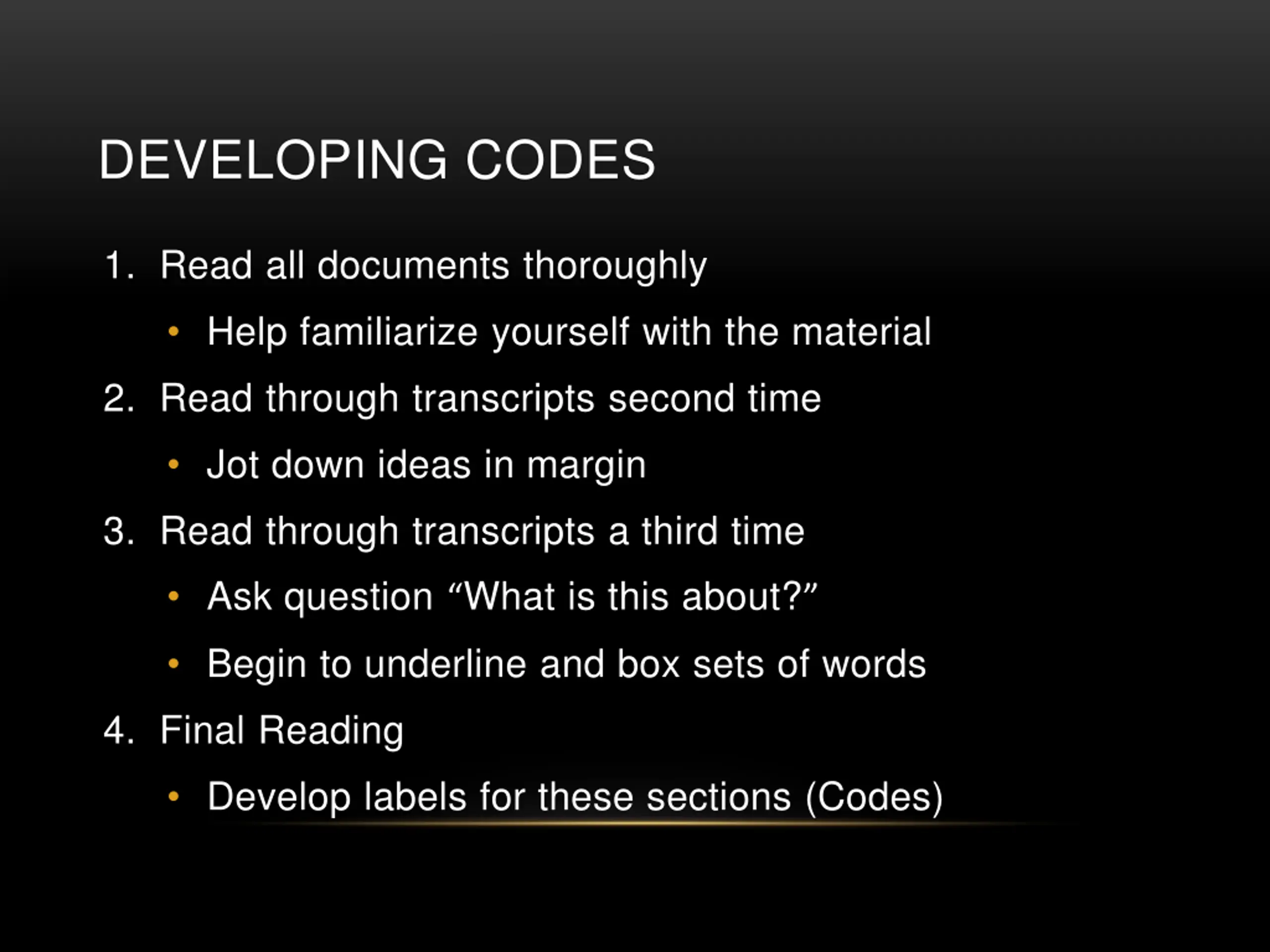 DEVELOPING CODES

1. Read all documents thoroughly
   • Help familiarize yourself with the material
2. Read through transcripts second time
   • Jot down ideas in margin
3. Read through transcripts a third time
   • Ask question “What is this about?”
   • Begin to underline and box sets of words
4. Final Reading
   • Develop labels for these sections (Codes)